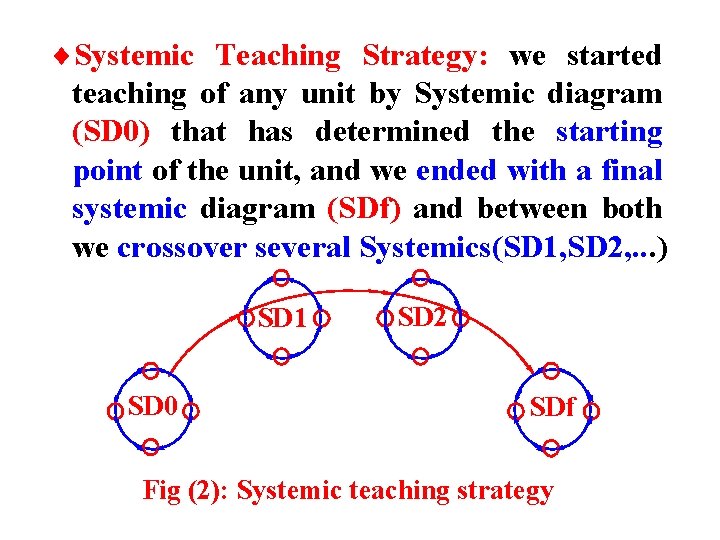 ♦Systemic Teaching Strategy: we started teaching of any unit by Systemic diagram (SD0) that has determined the starting point of the unit, and we ended with a final systemic diagram (SDf) and between both we crossover several Systemics(SD1,SD2,...)

SD1

SD2

SD0

SDf

Fig (2): Systemic teaching strategy